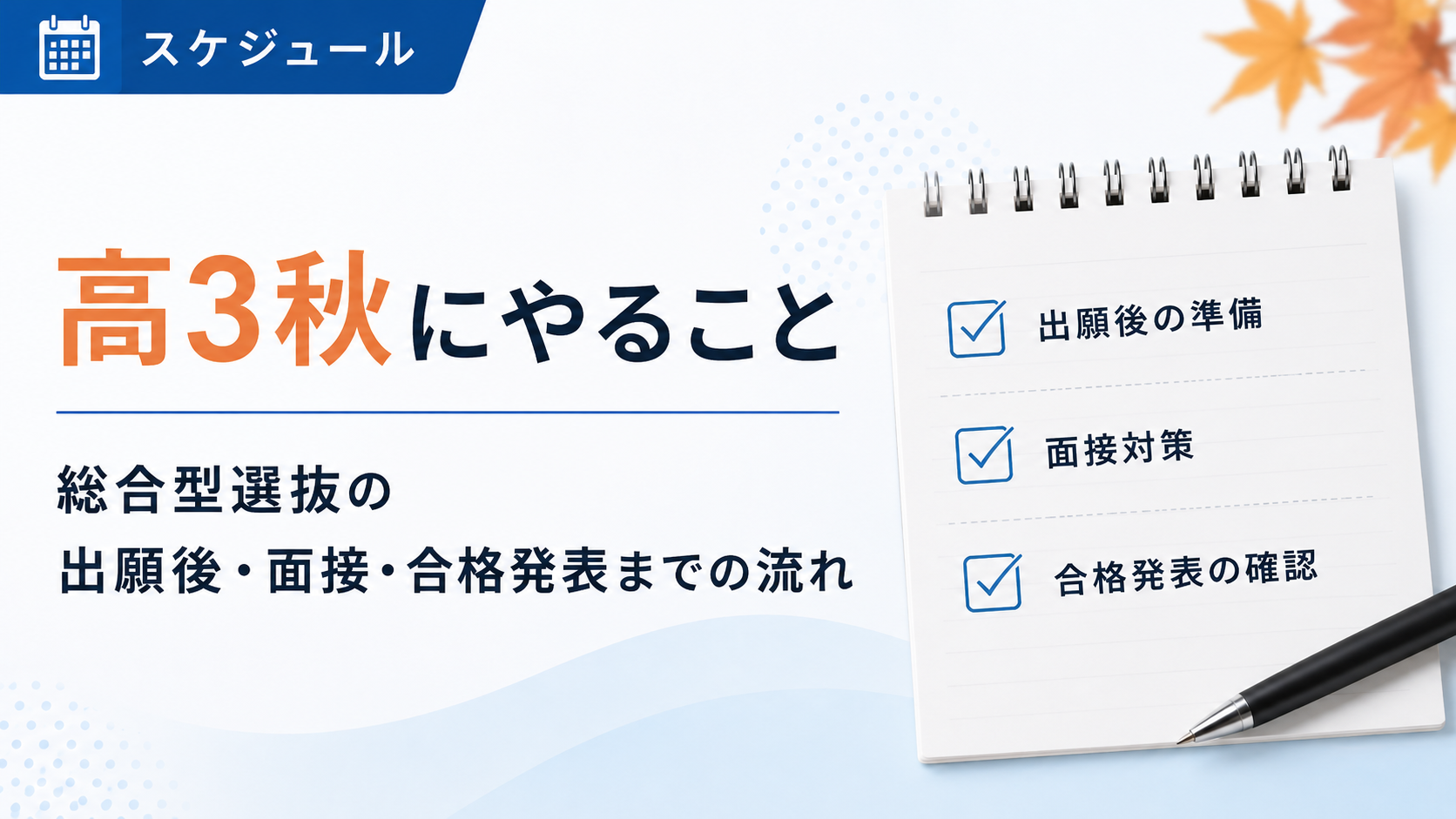 スケジュール

高3秋にやること

総合型選抜の
出願後・面接・合格発表までの流れ

出願後の準備

面接対策

合格発表の確認